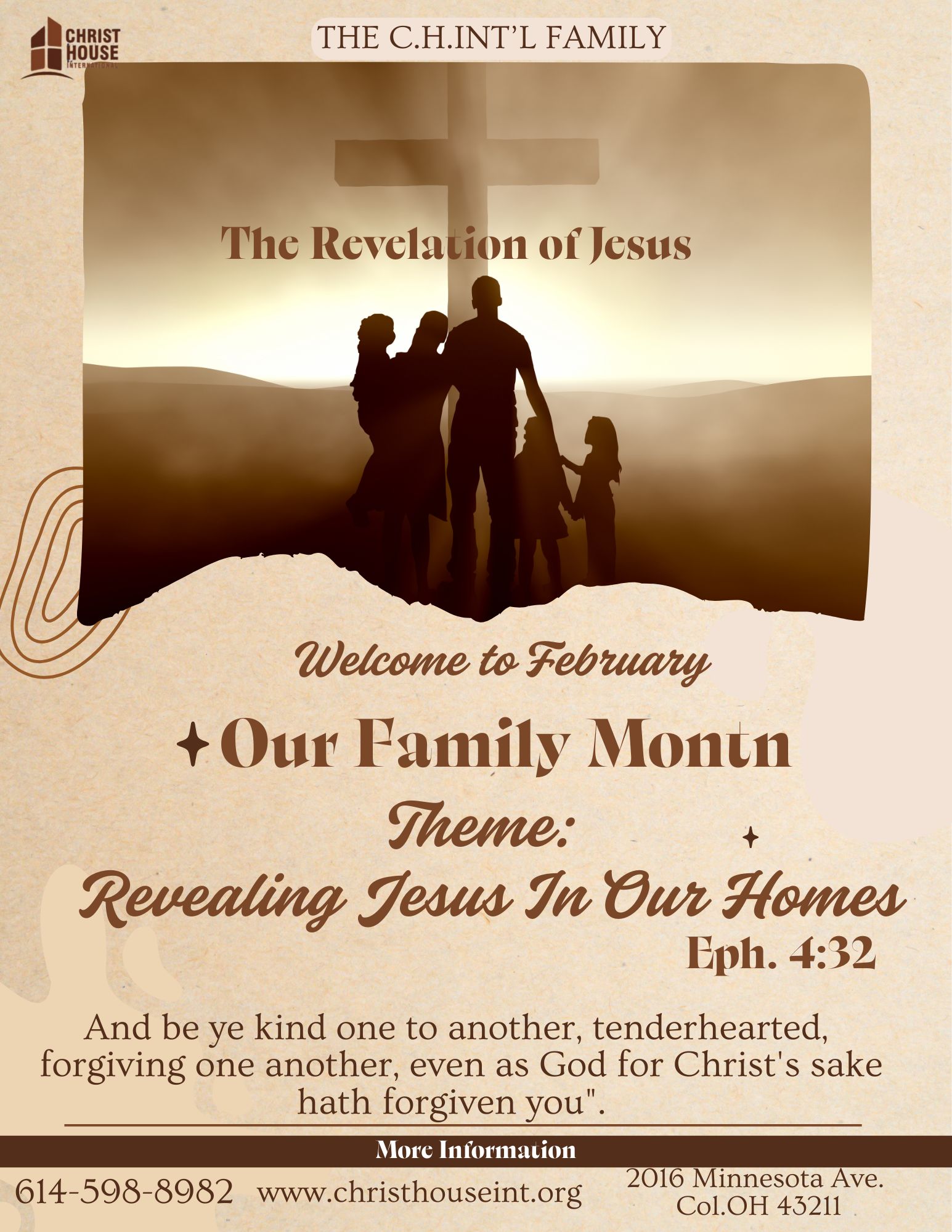 CHRIST HOUSE INTERNATIONAL

THE C.H.INT'L FAMILY

The Revelation of Jesus

Welcome to February

Our Family Month

Theme:

Revealing Jesus In Our Homes

Eph. 4:32

And be ye kind one to another, tenderhearted, forgiving one another, even as God for Christ's sake hath forgiven you".

More Information

614-598-8982 www.christhouseint.org 2016 Minnesota Ave. Col.OH 43211